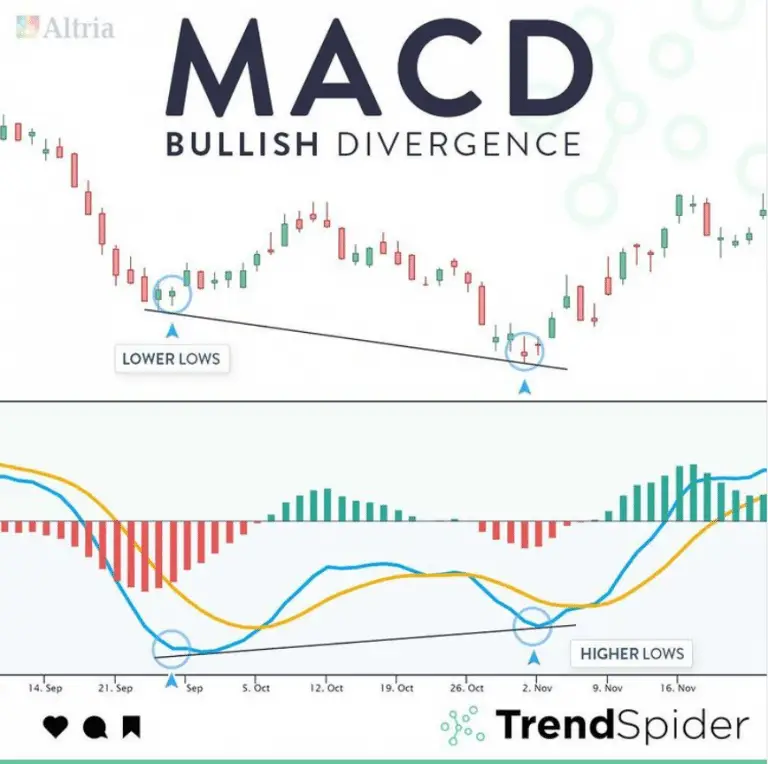 Altria

MACD

BULLISH DIVERGENCE

LOWER LOWS

HIGHER LOWS

14. Sep
21. Sep
Sep
5. Oct
12. Oct
19. Oct
26. Oct
2. Nov
9. Nov
16. Nov

TrendSpider